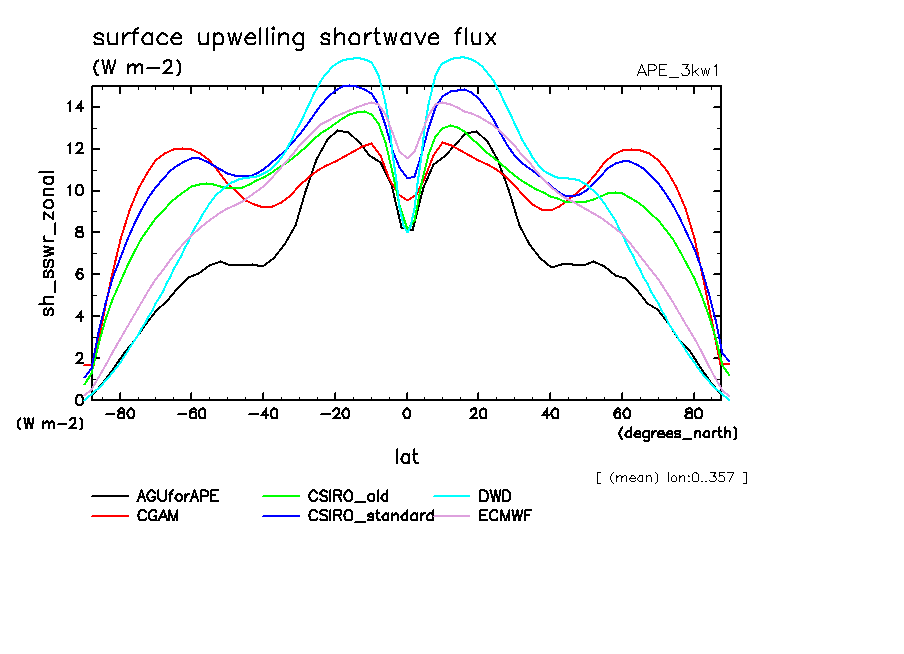 surface upwelling shortwave flux

(W m-2)

APE_3kw1

sh_sswr_zonal

14
12
10
8
6
4
2
0

(W m-2)

-80 -60 -40 -20 0 20 40 60 80

(degrees_north)

lat

[ (mean) lon:0..357 ]

AGUforAPE
CGAM
CSIRO_old
CSIRO_standard
DWD
ECMWF